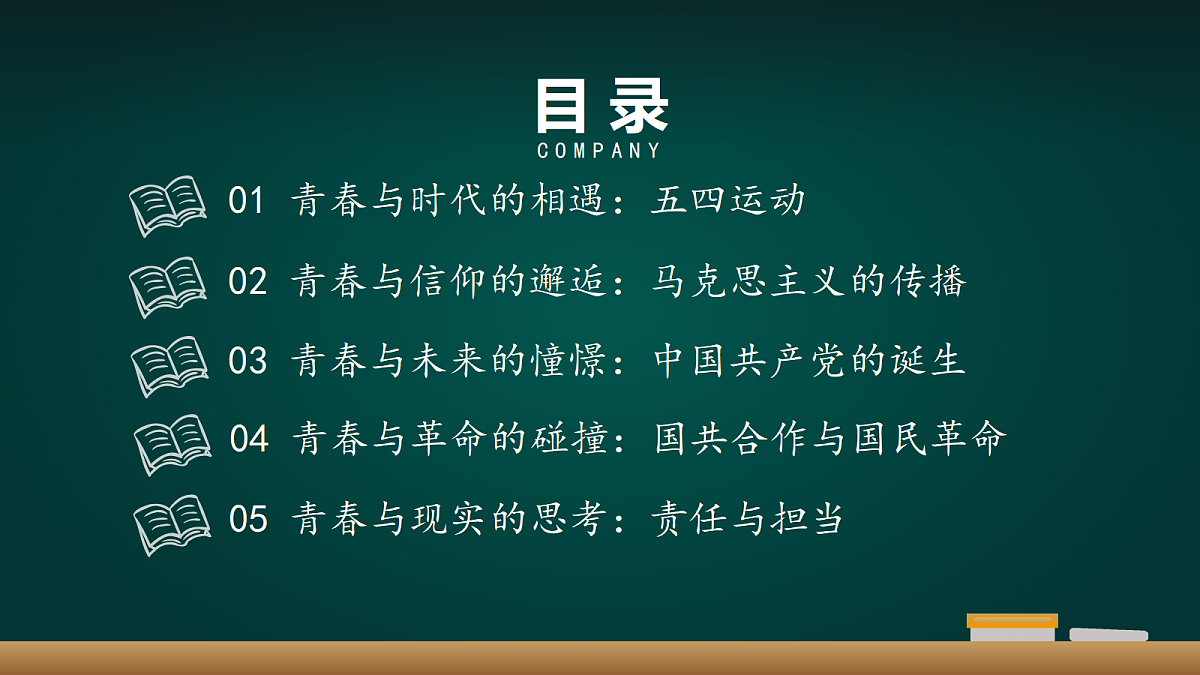 目录
COMPANY

01 青春与时代的相遇：五四运动

02 青春与信仰的邂逅：马克思主义的传播

03 青春与未来的憧憬：中国共产党的诞生

04 青春与革命的碰撞：国共合作与国民革命

05 青春与现实的思考：责任与担当